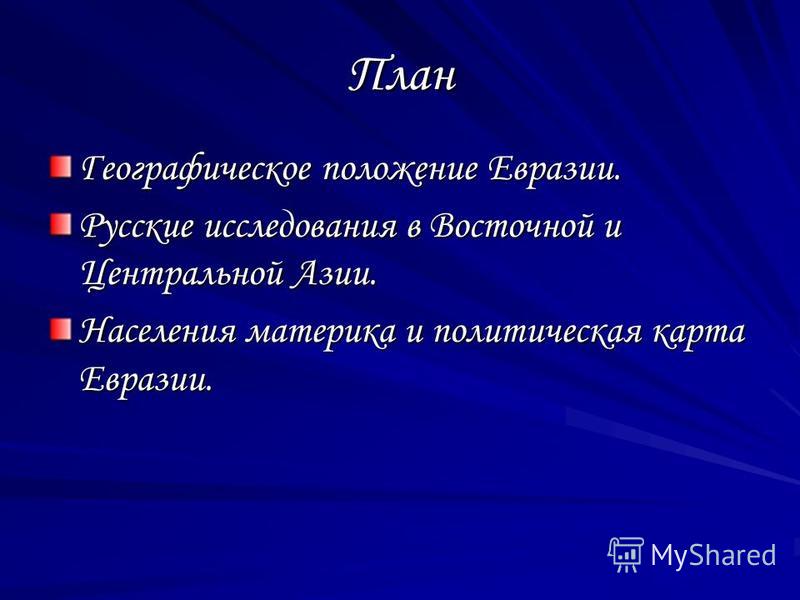 План

Географическое положение Евразии.

Русские исследования в Восточной и Центральной Азии.

Населения материка и политическая карта Евразии.

MyShared